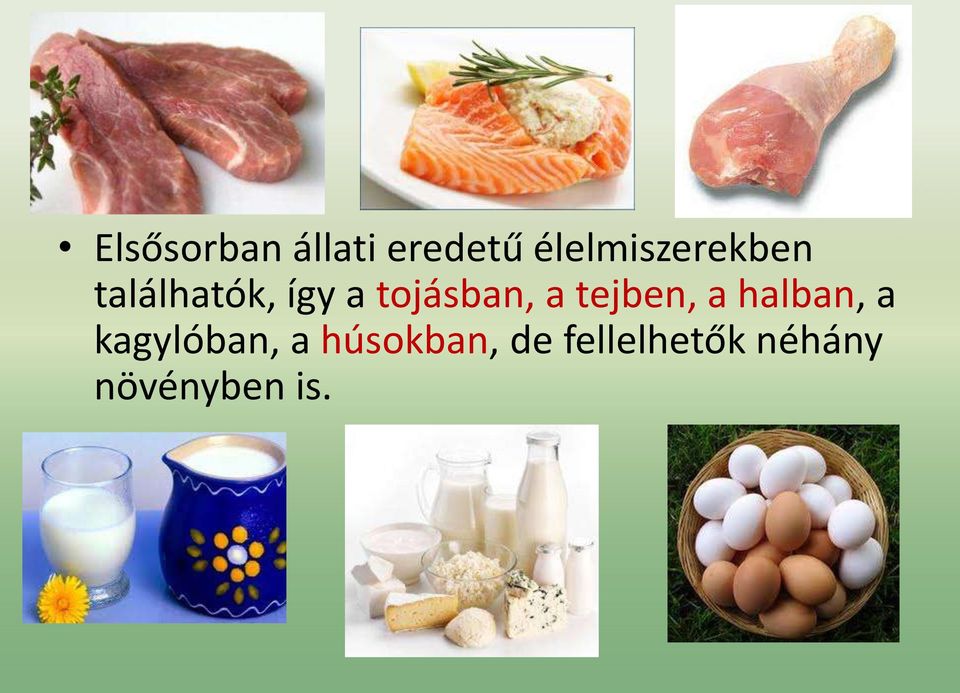 • Elsősorban állati eredetű élelmiszerekben találhatók, így a tojásban, a tejben, a halban, a kagylóban, a húsokban, de fellelhetők néhány növényben is.